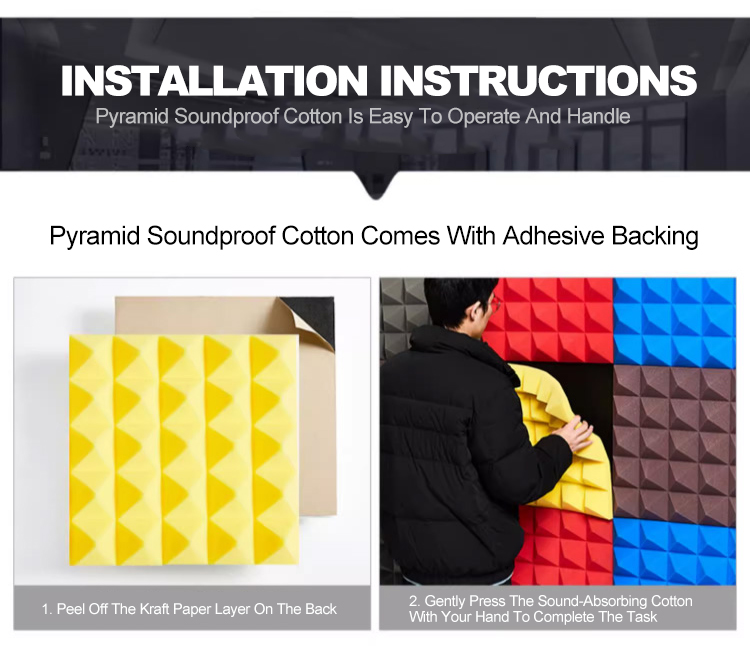 INSTALLATION INSTRUCTIONS
Pyramid Soundproof Cotton Is Easy To Operate And Handle

Pyramid Soundproof Cotton Comes With Adhesive Backing

1. Peel Off The Kraft Paper Layer On The Back

2. Gently Press The Sound-Absorbing Cotton With Your Hand To Complete The Task